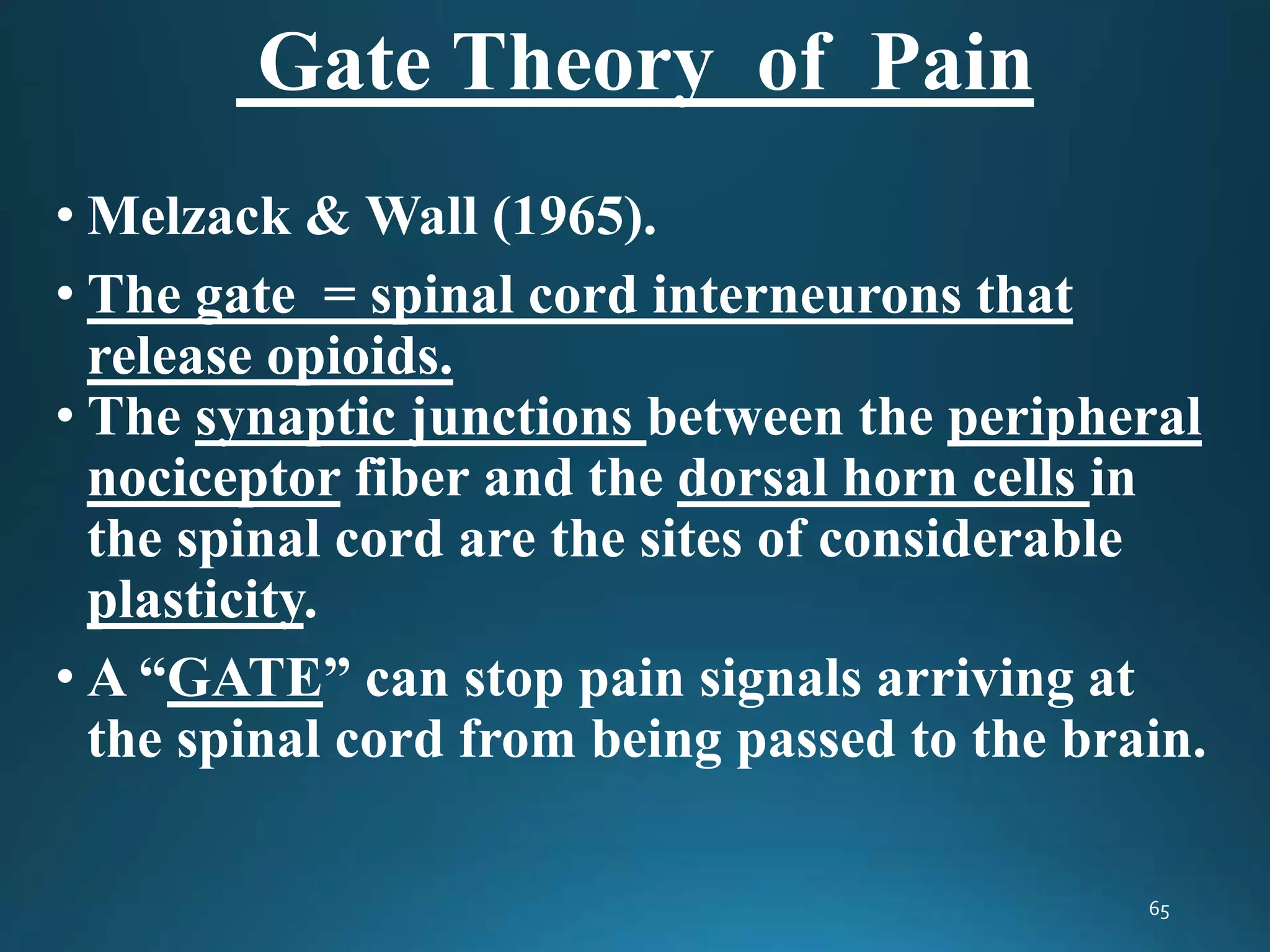 Gate Theory of Pain

• Melzack & Wall (1965).

• The gate = spinal cord interneurons that release opioids.

• The synaptic junctions between the peripheral nociceptor fiber and the dorsal horn cells in the spinal cord are the sites of considerable plasticity.

• A “GATE” can stop pain signals arriving at the spinal cord from being passed to the brain.

65